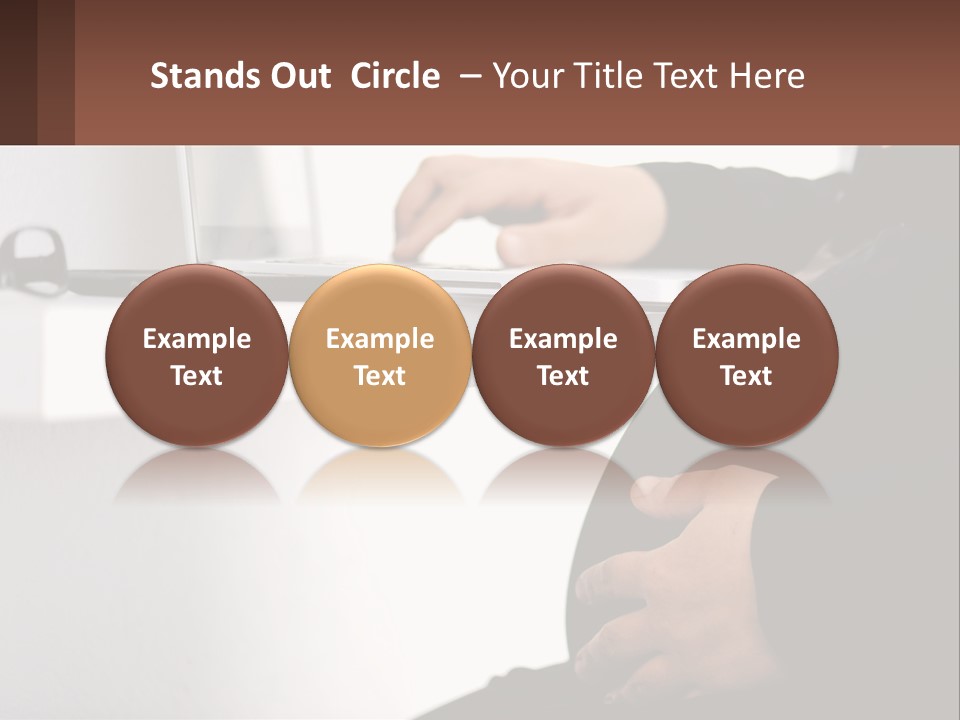 Stands Out Circle – Your Title Text Here

Example Text

Example Text

Example Text

Example Text